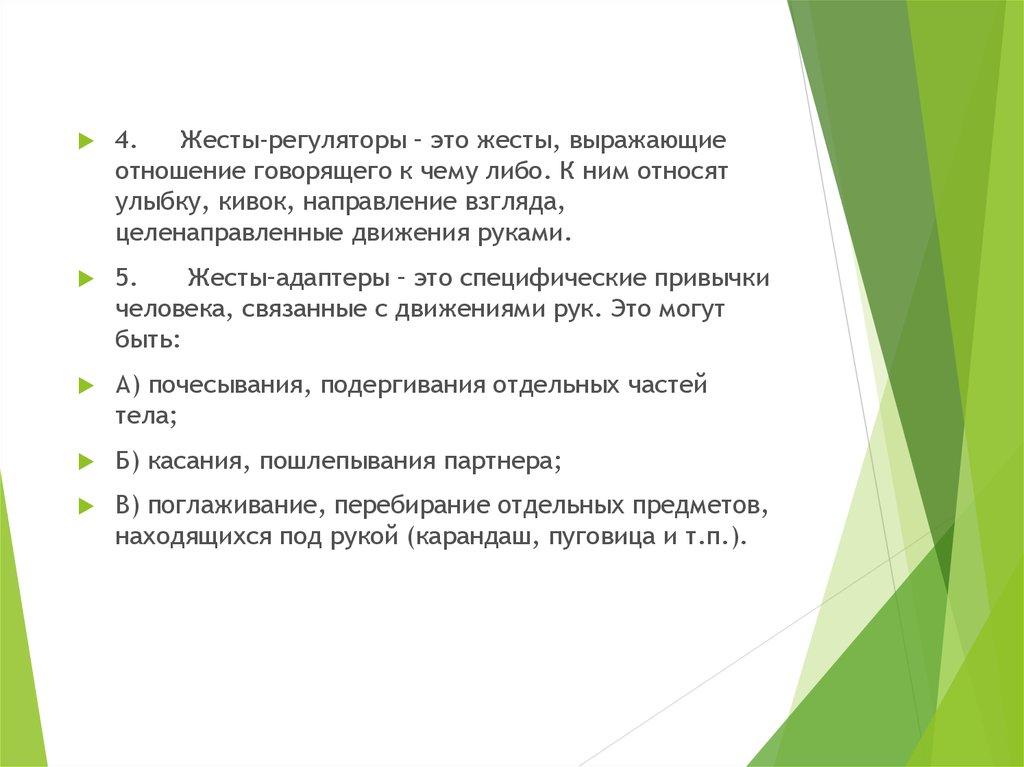 4. Жесты-регуляторы – это жесты, выражающие отношение говорящего к чему либо. К ним относят улыбку, кивок, направление взгляда, целенаправленные движения руками.

5. Жесты-адаптеры – это специфические привычки человека, связанные с движениями рук. Это могут быть:

А) почесывания, подергивания отдельных частей тела;

Б) касания, пошлепывания партнера;

В) поглаживание, перебирание отдельных предметов, находящихся под рукой (карандаш, пуговица и т.п.).